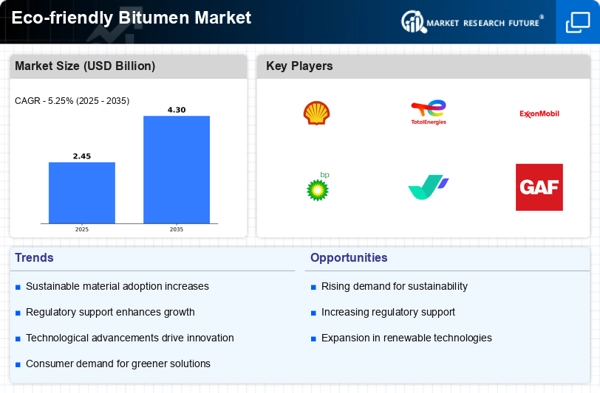 Eco-friendly Bitumen Market

MARKET RESEARCH FUTURE®

Market Size (USD Billion)

CAGR - 5.25% (2025 - 2035)

2.45

4.30

2025

2035

Key Players

TotalEnergies

ExxonMobil

bp

GAF

Trends

Sustainable material adoption increases

Regulatory support enhances growth

Technological advancements drive innovation

Consumer demand for greener solutions

Opportunities

Rising demand for sustainability

Increasing regulatory support

Expansion in renewable technologies